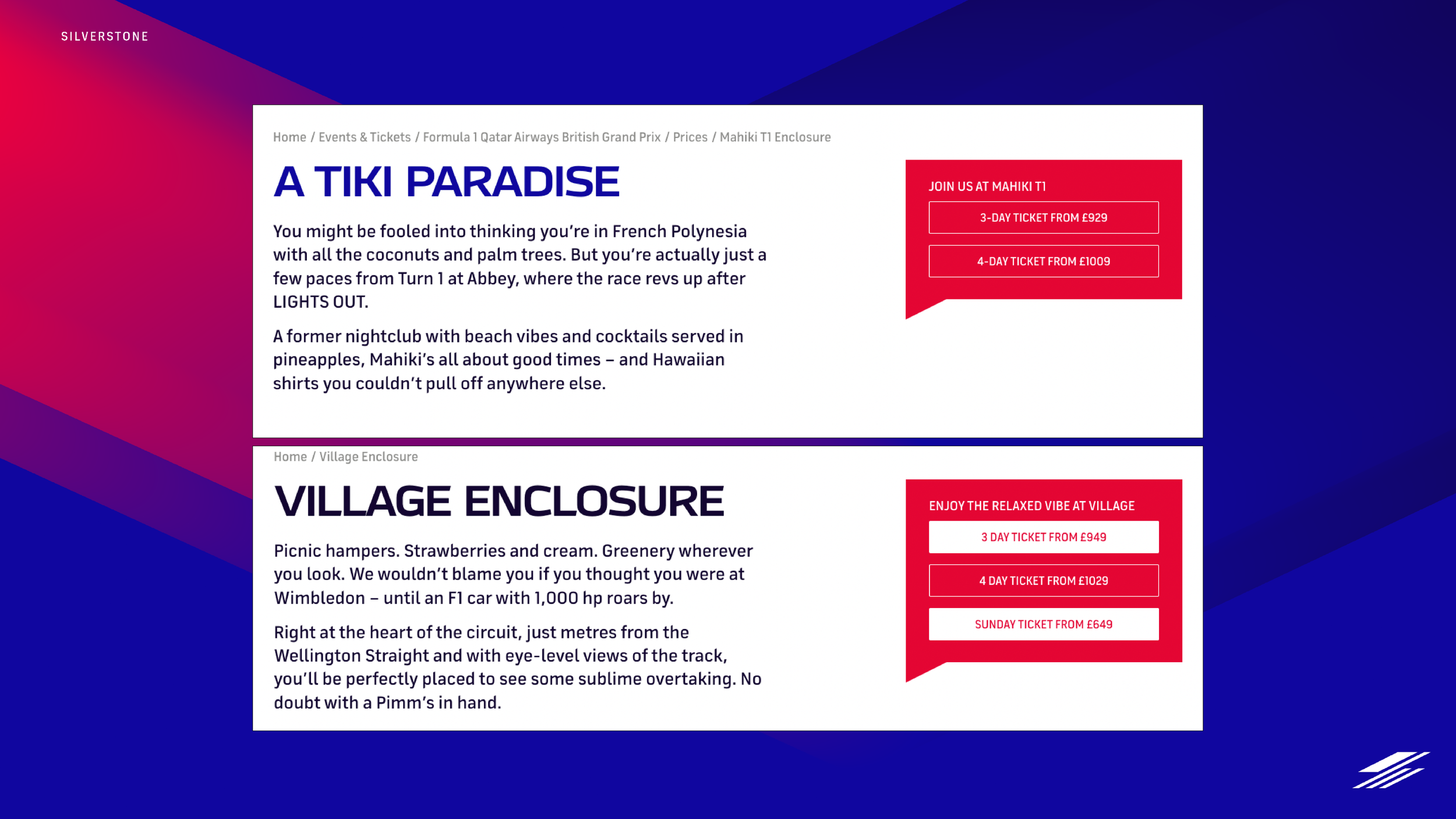 SILVERSTONE

Home / Events & Tickets / Formula 1 Qatar Airways British Grand Prix / Prices / Mahiki T1 Enclosure

A TIKI PARADISE

You might be fooled into thinking you're in French Polynesia with all the coconuts and palm trees. But you're actually just a few paces from Turn 1 at Abbey, where the race revs up after LIGHTS OUT.

A former nightclub with beach vibes and cocktails served in pineapples, Mahiki's all about good times – and Hawaiian shirts you couldn't pull off anywhere else.

JOIN US AT MAHIKI T1

3-DAY TICKET FROM £929

4-DAY TICKET FROM £1009

Home / Village Enclosure

VILLAGE ENCLOSURE

Picnic hampers. Strawberries and cream. Greenery wherever you look. We wouldn't blame you if you thought you were at Wimbledon – until an F1 car with 1,000 hp roars by.

Right at the heart of the circuit, just metres from the Wellington Straight and with eye-level views of the track, you'll be perfectly placed to see some sublime overtaking. No doubt with a Pimm's in hand.

ENJOY THE RELAXED VIBE AT VILLAGE

3 DAY TICKET FROM £949

4 DAY TICKET FROM £1029

SUNDAY TICKET FROM £649